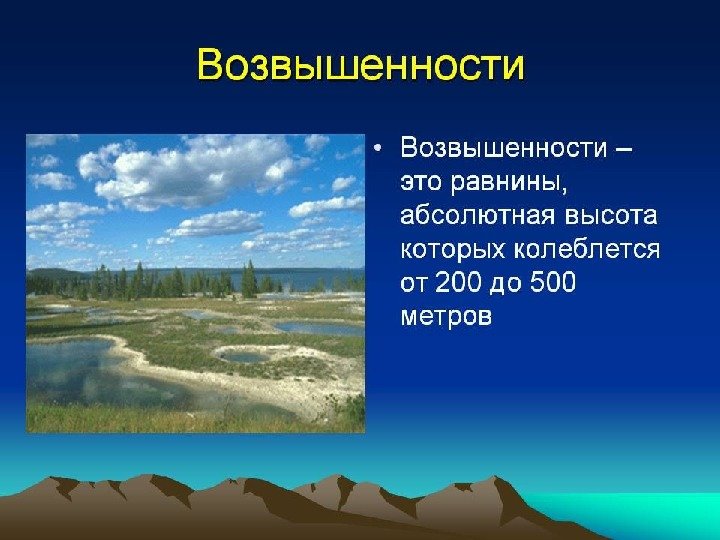 Возвышенности

• Возвышенности – это равнины, абсолютная высота которых колеблется от 200 до 500 метров